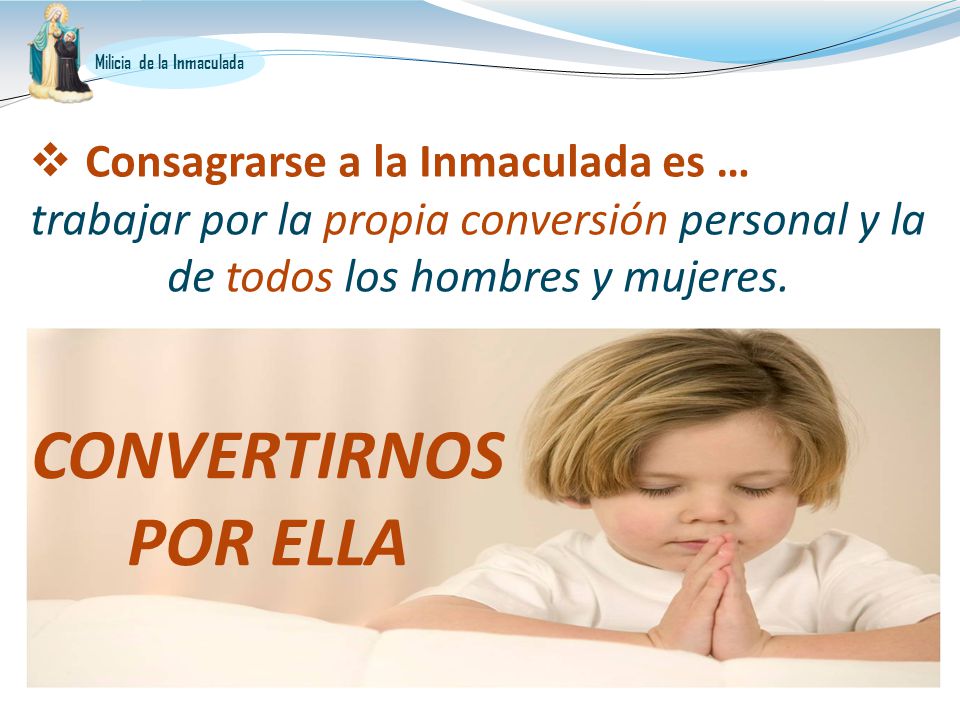 Milicia de la Inmaculada

❖ Consagrarse a la Inmaculada es …
trabajar por la propia conversión personal y la de todos los hombres y mujeres.

CONVERTIRNOS POR ELLA